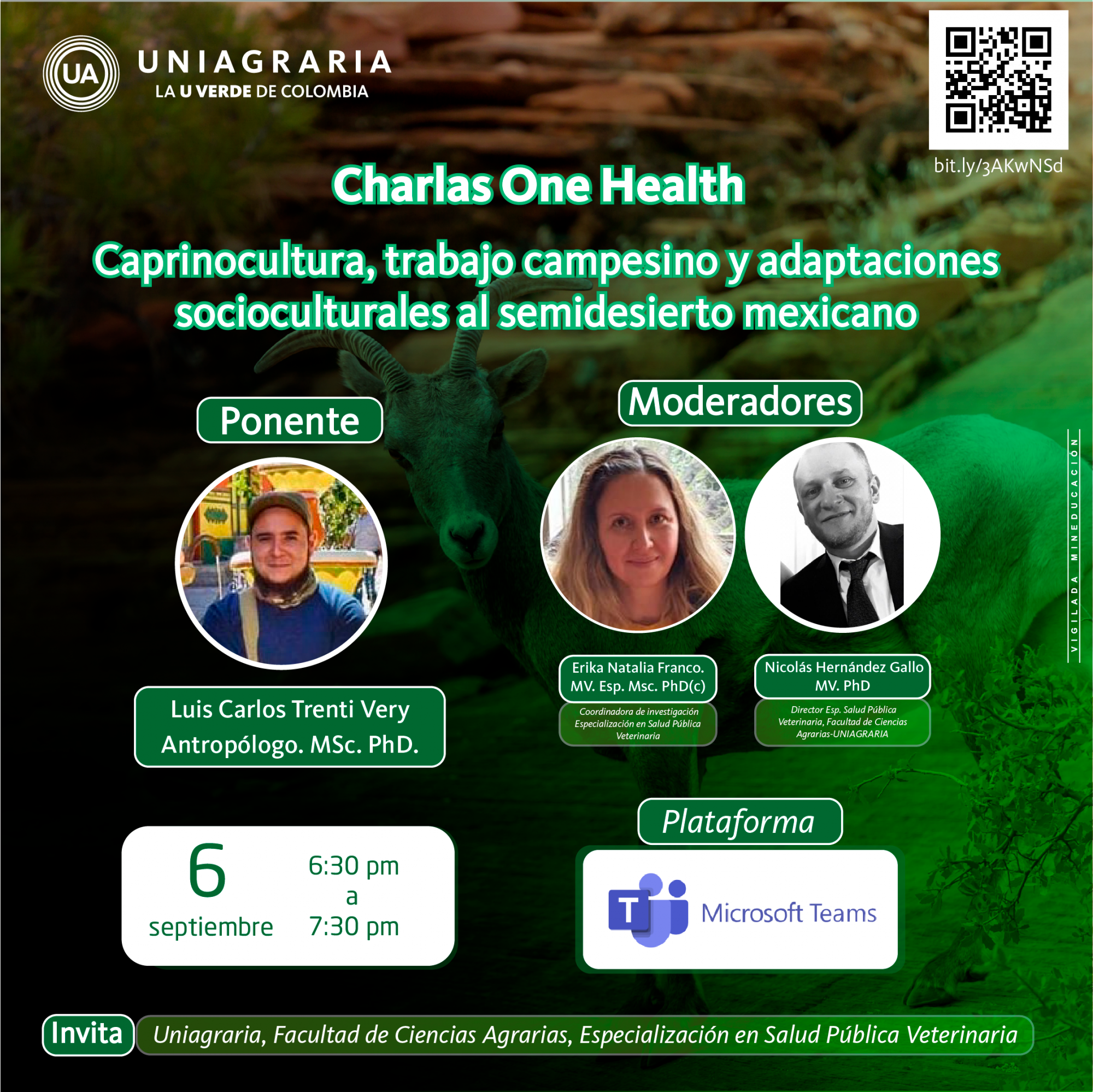 UA UNIAGRARIA
LA U VERDE DE COLOMBIA

bit.ly/3AKwNSd

Charlas One Health

Caprinocultura, trabajo campesino y adaptaciones socioculturales al semidesierto mexicano

Ponente

Luis Carlos Trenti Very
Antropólogo. MSc. PhD.

Moderadores

Erika Natalia Franco.
MV. Esp. Msc. PhD(c)

Coordinadora de investigación Especialización en Salud Pública Veterinaria

Nicolás Hernández Gallo
MV. PhD

Director Esp. Salud Pública Veterinaria, Facultad de Ciencias Agrarias-UNIAGRARIA

VIGILADA MINEDUCACIÓN

6
septiembre

6:30 pm
a
7:30 pm

Plataforma

Microsoft Teams

Invita

Uniagraria, Facultad de Ciencias Agrarias, Especialización en Salud Pública Veterinaria